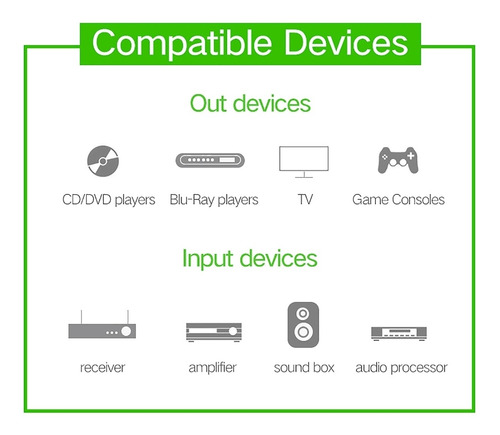 Compatible Devices

Out devices

CD/DVD players
Blu-Ray players
TV
Game Consoles

Input devices

receiver
amplifier
sound box
audio processor